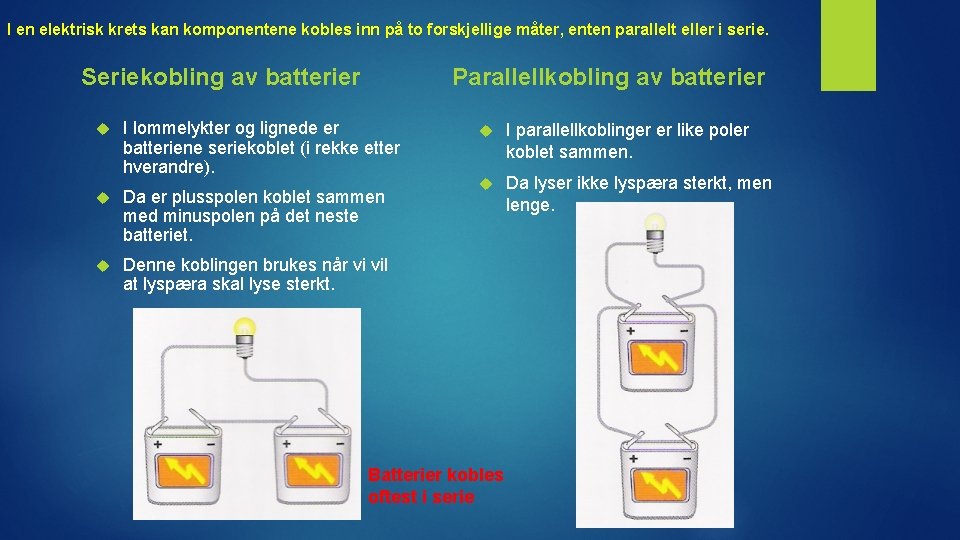 I en elektrisk krets kan komponentene kobles inn på to forskjellige måter, enten parallelt eller i serie.

Seriekobling av batterier

I lommelykter og lignede er batteriene seriekoblet (i rekke etter hverandre).

Da er plusspolen koblet sammen med minuspolen på det neste batteriet.

Denne koblingen brukes når vi vil at lyspæra skal lyse sterkt.

+ −

+ −

Batterier kobles oftest i serie

Parallellkobling av batterier

I parallellkoblinger er like poler koblet sammen.

Da lyser ikke lyspæra sterkt, men lenge.

+ −

+ −